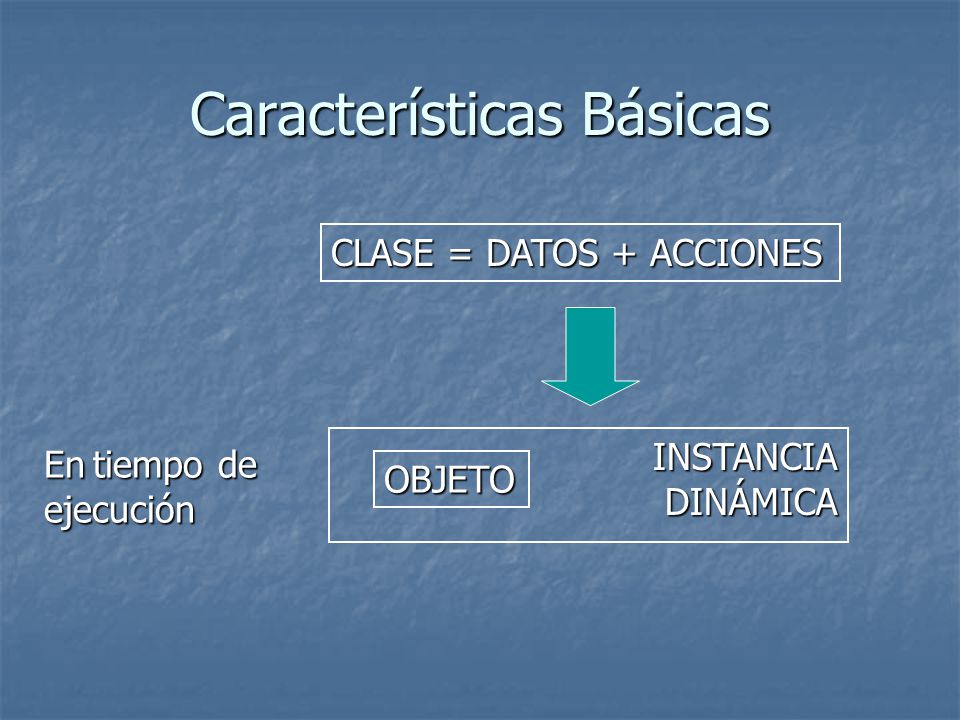 Características Básicas

CLASE = DATOS + ACCIONES

En tiempo de ejecución

OBJETO

INSTANCIA DINÁMICA